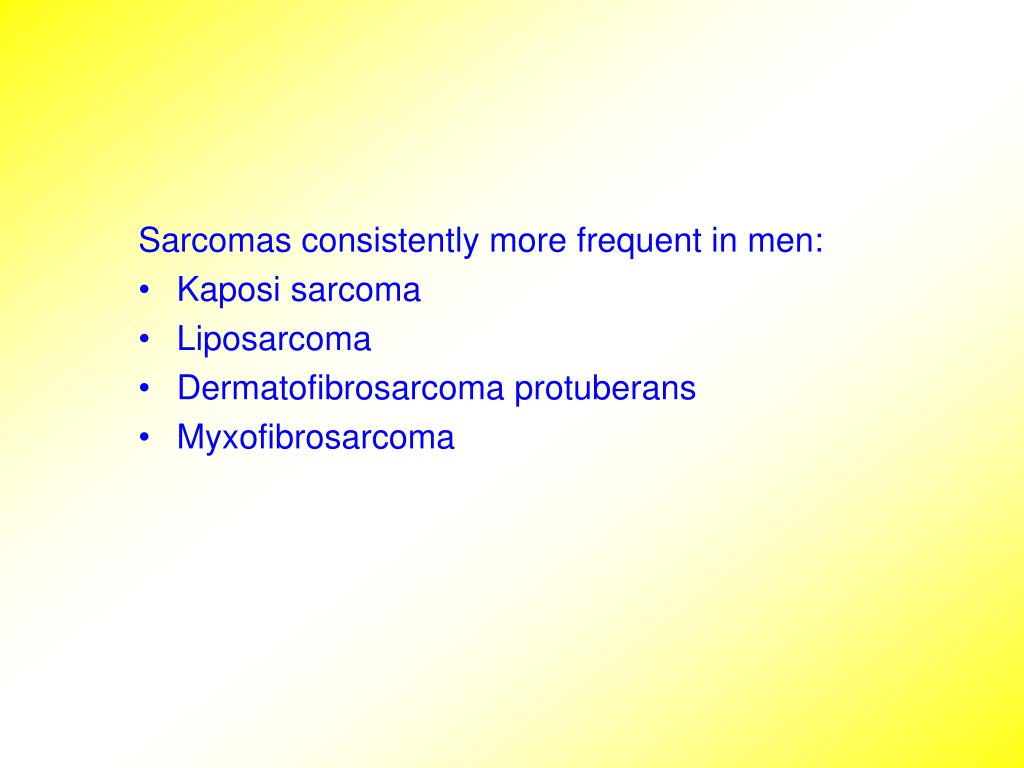 Sarcomas consistently more frequent in men:
• Kaposi sarcoma
• Liposarcoma
• Dermatofibrosarcoma protuberans
• Myxofibrosarcoma